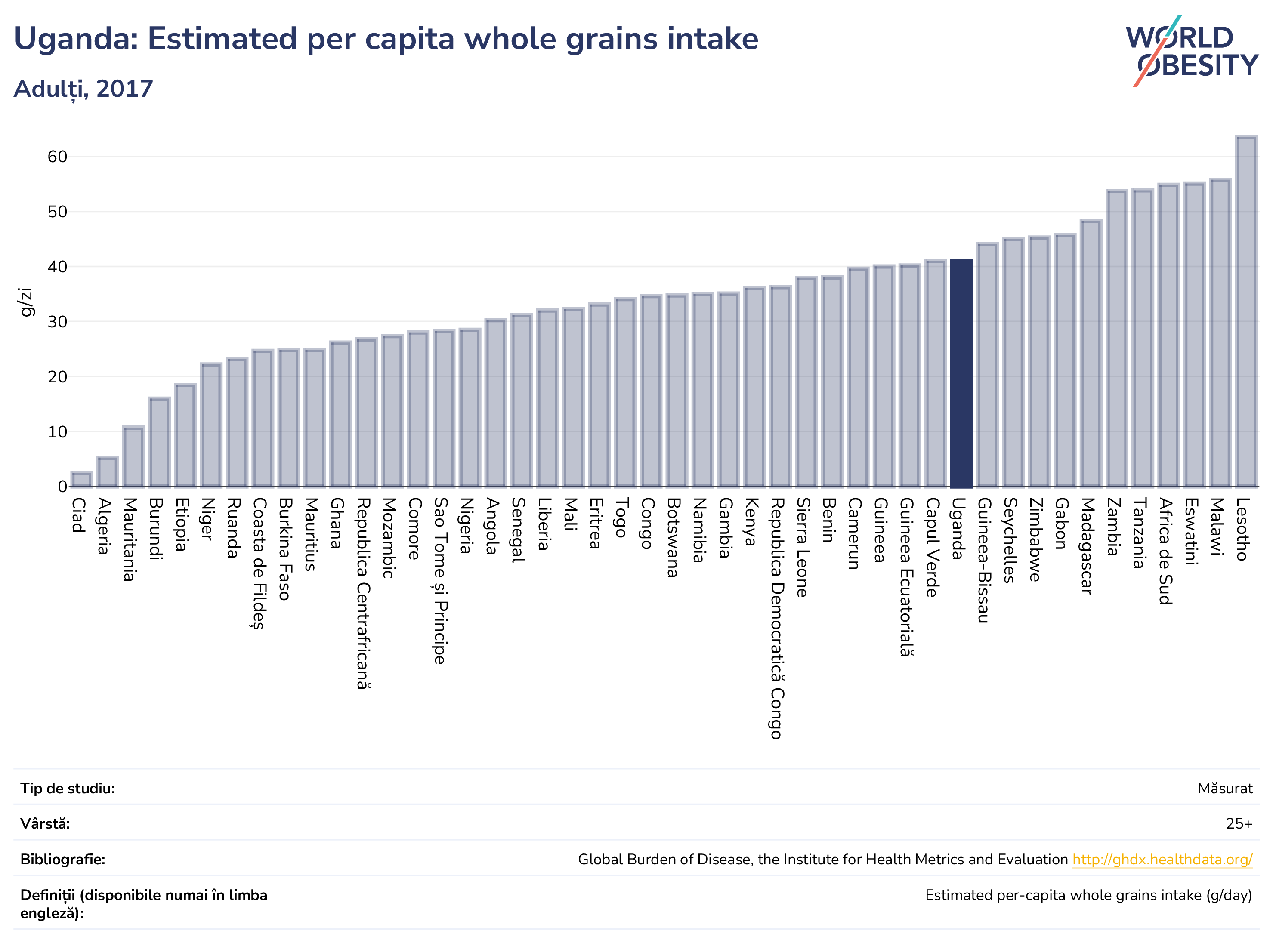 Uganda: Estimated per capita whole grains intake

Adulți, 2017

WORLD OBESITY

g/zi

60
50
40
30
20
10
0

Ciad
Algeria
Mauritania
Burundi
Etiopia
Niger
Ruanda
Coasta de Fildeș
Burkina Faso
Mauritius
Ghana
Republica Centrafricană
Mozambic
Comore
Sao Tome și Principe
Nigeria
Angola
Senegal
Liberia
Mali
Eritrea
Togo
Congo
Botswana
Namibia
Gambia
Kenya
Republica Democratică Congo
Sierra Leone
Benin
Camerun
Guineea
Guineea Ecuatorială
Capul Verde
Uganda
Guineea-Bissau
Seychelles
Zimbabwe
Gabon
Madagascar
Zambia
Tanzania
Africa de Sud
Eswatini
Malawi
Lesotho

| | |
|---|---|
| Tip de studiu: | Măsurat |
| Vârstă: | 25+ |
| Bibliografie: | Global Burden of Disease, the Institute for Health Metrics and Evaluation http://ghdx.healthdata.org/ |
| Definiții (disponibile numai în limba engleză): | Estimated per-capita whole grains intake (g/day) |